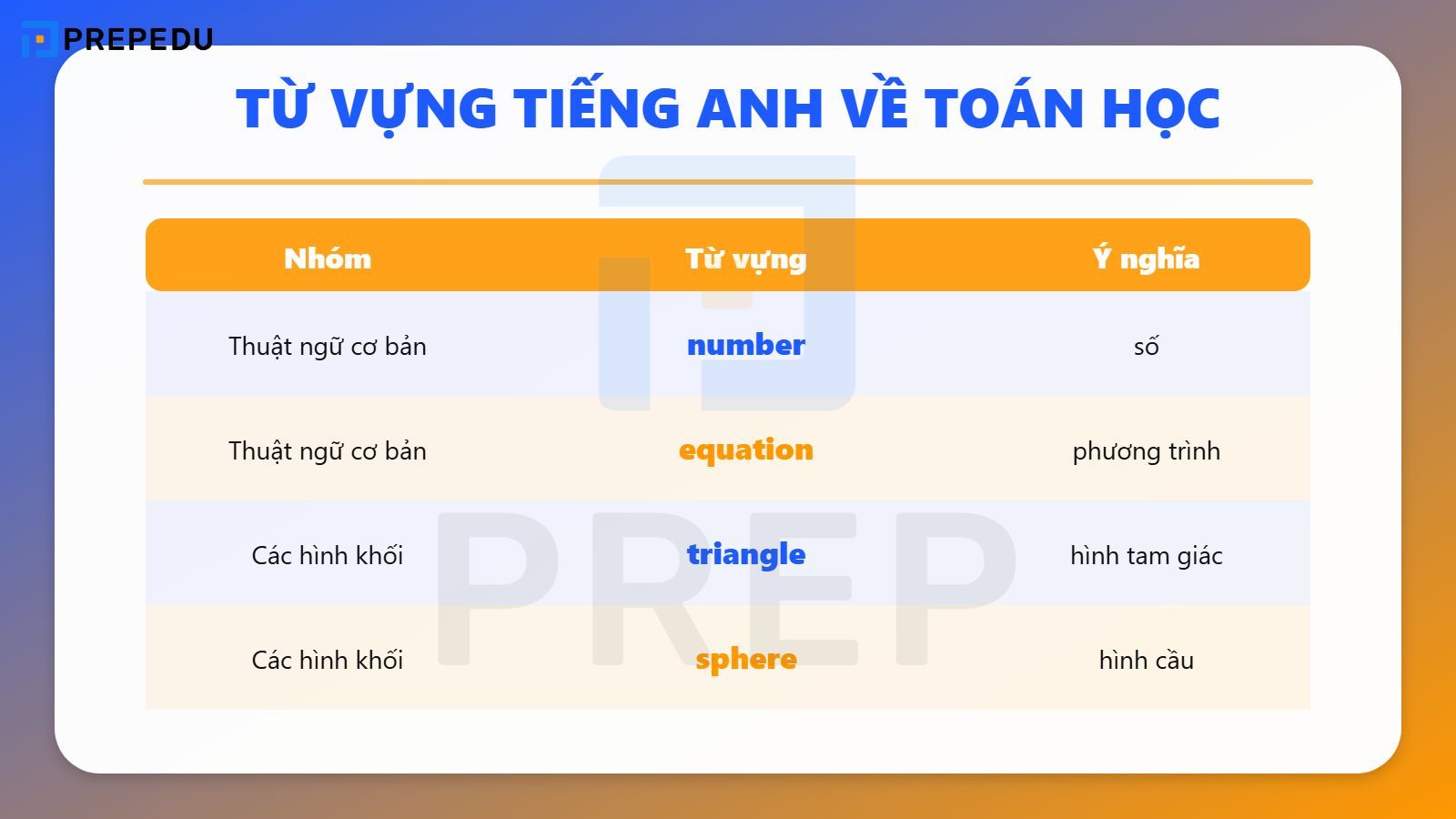 PREPEDU

TỪ VỰNG TIẾNG ANH VỀ TOÁN HỌC

| Nhóm | Từ vựng | Ý nghĩa |
|---|---|---|
| Thuật ngữ cơ bản | number | số |
| Thuật ngữ cơ bản | equation | phương trình |
| Các hình khối | triangle | hình tam giác |
| Các hình khối | sphere | hình cầu |

PREP